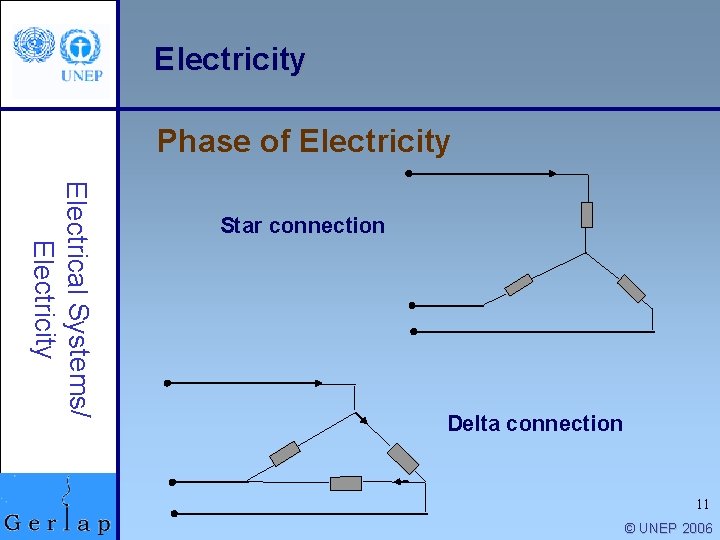 UNEP

Electricity

Electrical Systems/ Electricity

Phase of Electricity

Star connection

Delta connection

Gerlap

11

© UNEP 2006